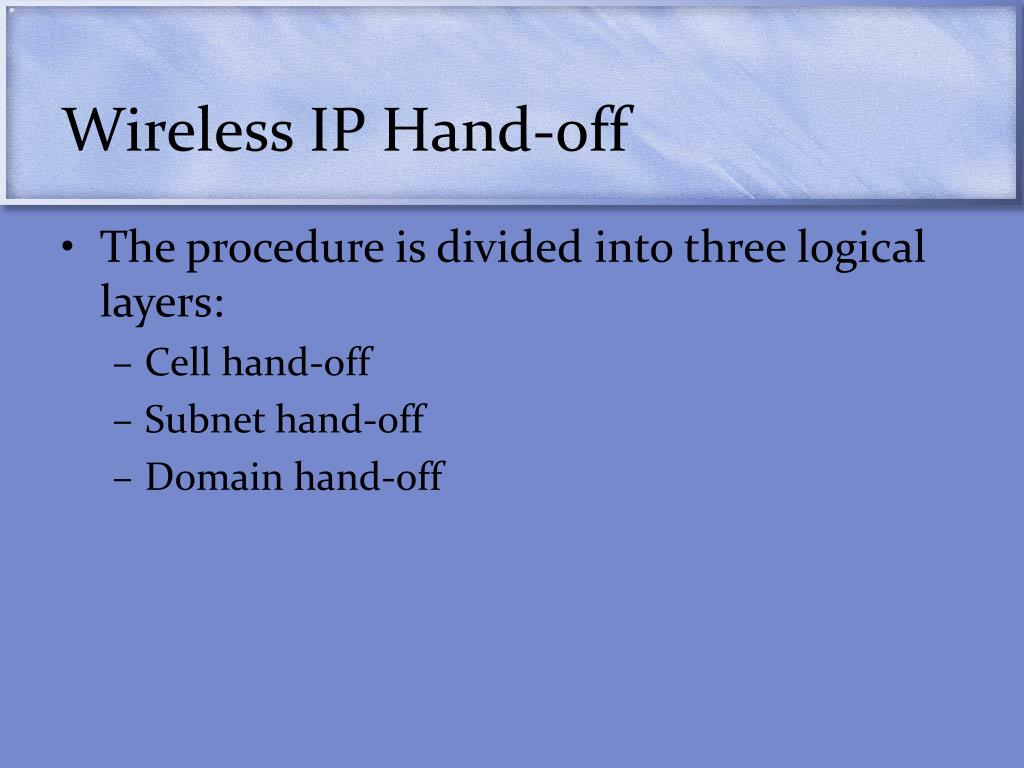 Wireless IP Hand-off

• The procedure is divided into three logical layers:
– Cell hand-off
– Subnet hand-off
– Domain hand-off